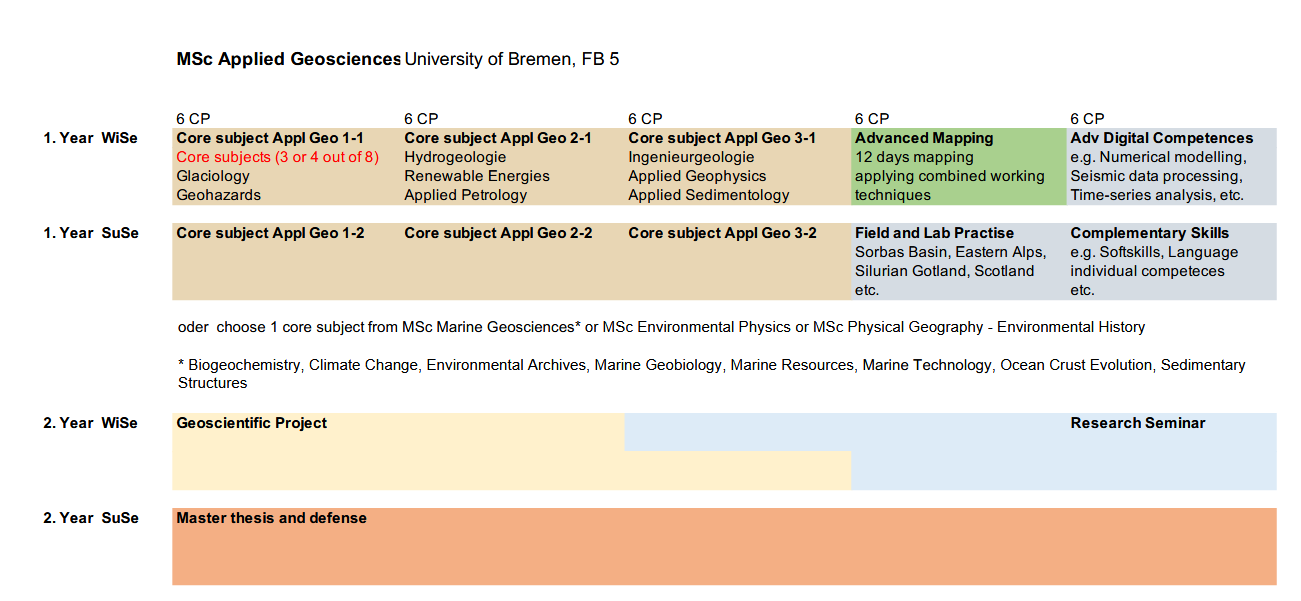 **MSc Applied Geosciences** University of Bremen, FB 5

| | 6 CP | 6 CP | 6 CP | 6 CP | 6 CP |
|---|---|---|---|---|---|
| **1. Year WiSe** | **Core subject Appl Geo 1-1** Core subjects (3 or 4 out of 8) Glaciology Geohazards | **Core subject Appl Geo 2-1** Hydrogeologie Renewable Energies Applied Petrology | **Core subject Appl Geo 3-1** Ingenieurgeologie Applied Geophysics Applied Sedimentology | **Advanced Mapping** 12 days mapping applying combined working techniques | **Adv Digital Competences** e.g. Numerical modelling, Seismic data processing, Time-series analysis, etc. |
| **1. Year SuSe** | **Core subject Appl Geo 1-2** | **Core subject Appl Geo 2-2** | **Core subject Appl Geo 3-2** | **Field and Lab Practise** Sorbas Basin, Eastern Alps, Silurian Gotland, Scotland etc. | **Complementary Skills** e.g. Softskills, Language individual competeces etc. |

oder choose 1 core subject from MSc Marine Geosciences* or MSc Environmental Physics or MSc Physical Geography - Environmental History

* Biogeochemistry, Climate Change, Environmental Archives, Marine Geobiology, Marine Resources, Marine Technology, Ocean Crust Evolution, Sedimentary Structures

**2. Year WiSe** **Geoscientific Project** **Research Seminar**

**2. Year SuSe** **Master thesis and defense**